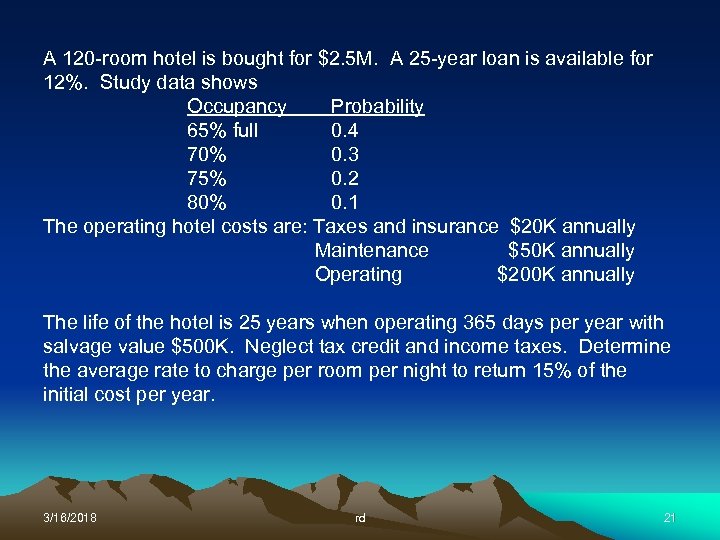 A 120-room hotel is bought for \$2.5M. A 25-year loan is available for 12%. Study data shows

| Occupancy | Probability |
|---|---|
| 65% full | 0.4 |
| 70% | 0.3 |
| 75% | 0.2 |
| 80% | 0.1 |

The operating hotel costs are: Taxes and insurance \$20K annually
Maintenance \$50K annually
Operating \$200K annually

The life of the hotel is 25 years when operating 365 days per year with salvage value \$500K. Neglect tax credit and income taxes. Determine the average rate to charge per room per night to return 15% of the initial cost per year.

3/16/2018 rd 21